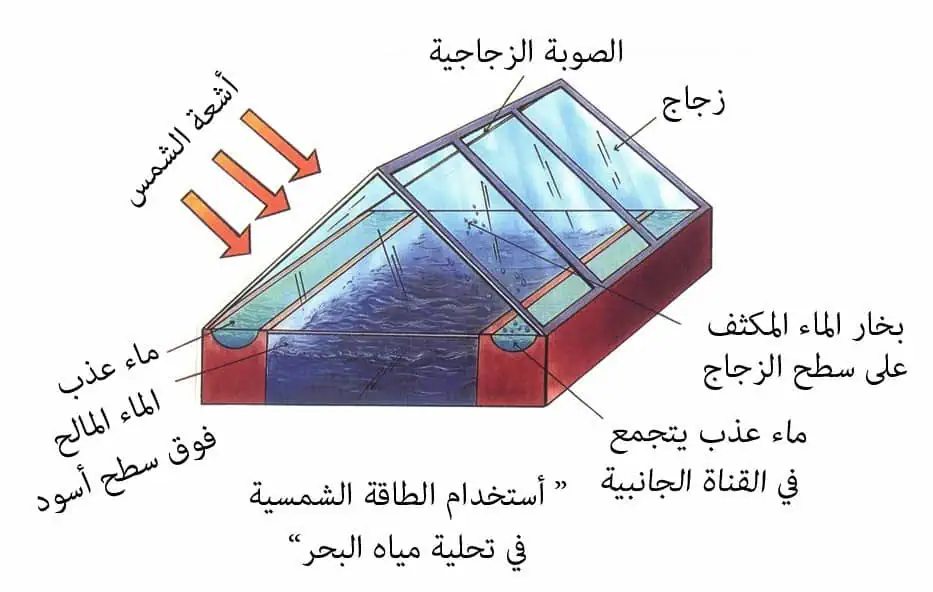 الصوبة الزجاجية

زجاج

أشعة الشمس

بخار الماء المكثف على سطح الزجاج

ماء عذب

الماء المالح فوق سطح أسود

ماء عذب يتجمع في القناة الجانبية

" أستخدام الطاقة الشمسية في تحلية مياه البحر"